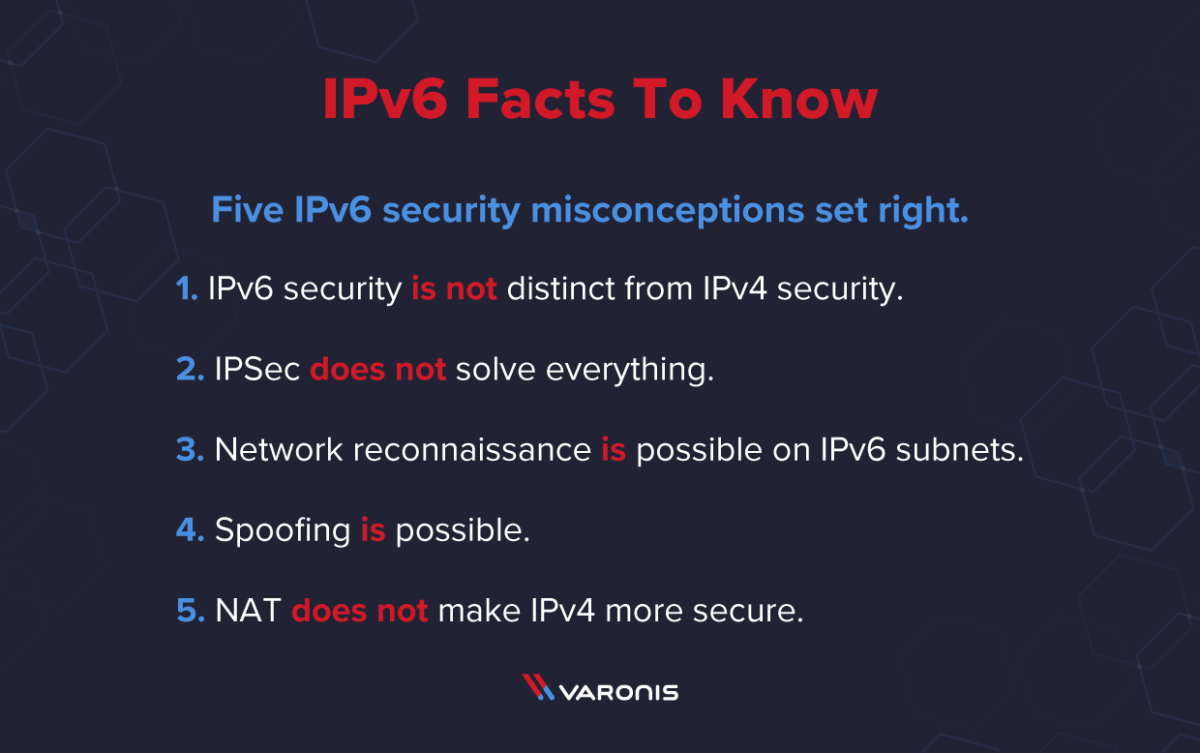 IPv6 Facts To Know

Five IPv6 security misconceptions set right.

1. IPv6 security is not distinct from IPv4 security.

2. IPSec does not solve everything.

3. Network reconnaissance is possible on IPv6 subnets.

4. Spoofing is possible.

5. NAT does not make IPv4 more secure.

VARONIS